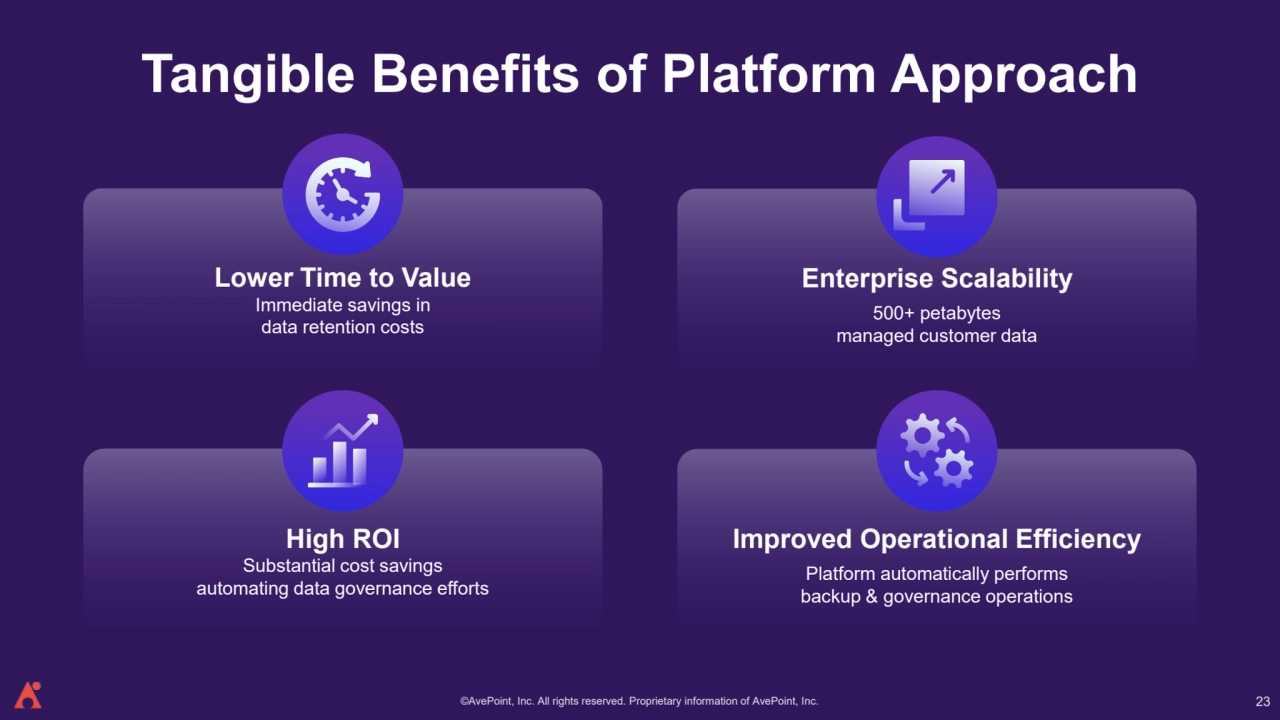 Tangible Benefits of Platform Approach

Lower Time to Value
Immediate savings in data retention costs

Enterprise Scalability
500+ petabytes managed customer data

High ROI
Substantial cost savings automating data governance efforts

Improved Operational Efficiency
Platform automatically performs backup & governance operations

©AvePoint, Inc. All rights reserved. Proprietary information of AvePoint, Inc.

23